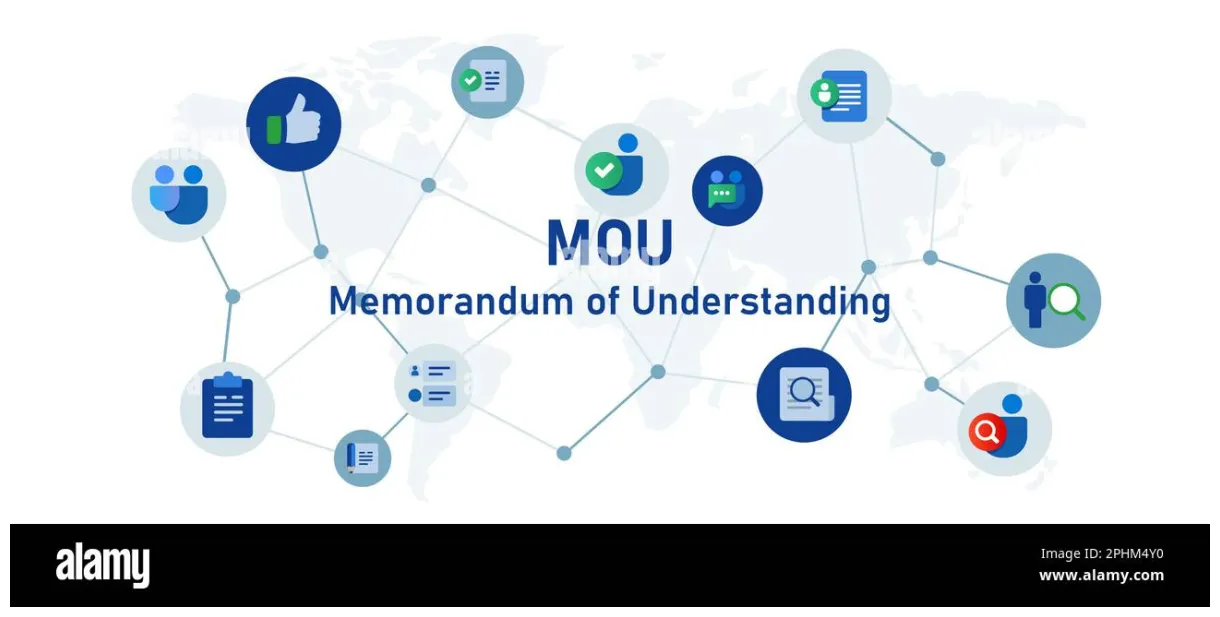 MOU
Memorandum of Understanding

alamy

Image ID: 2PHM4Y0
www.alamy.com